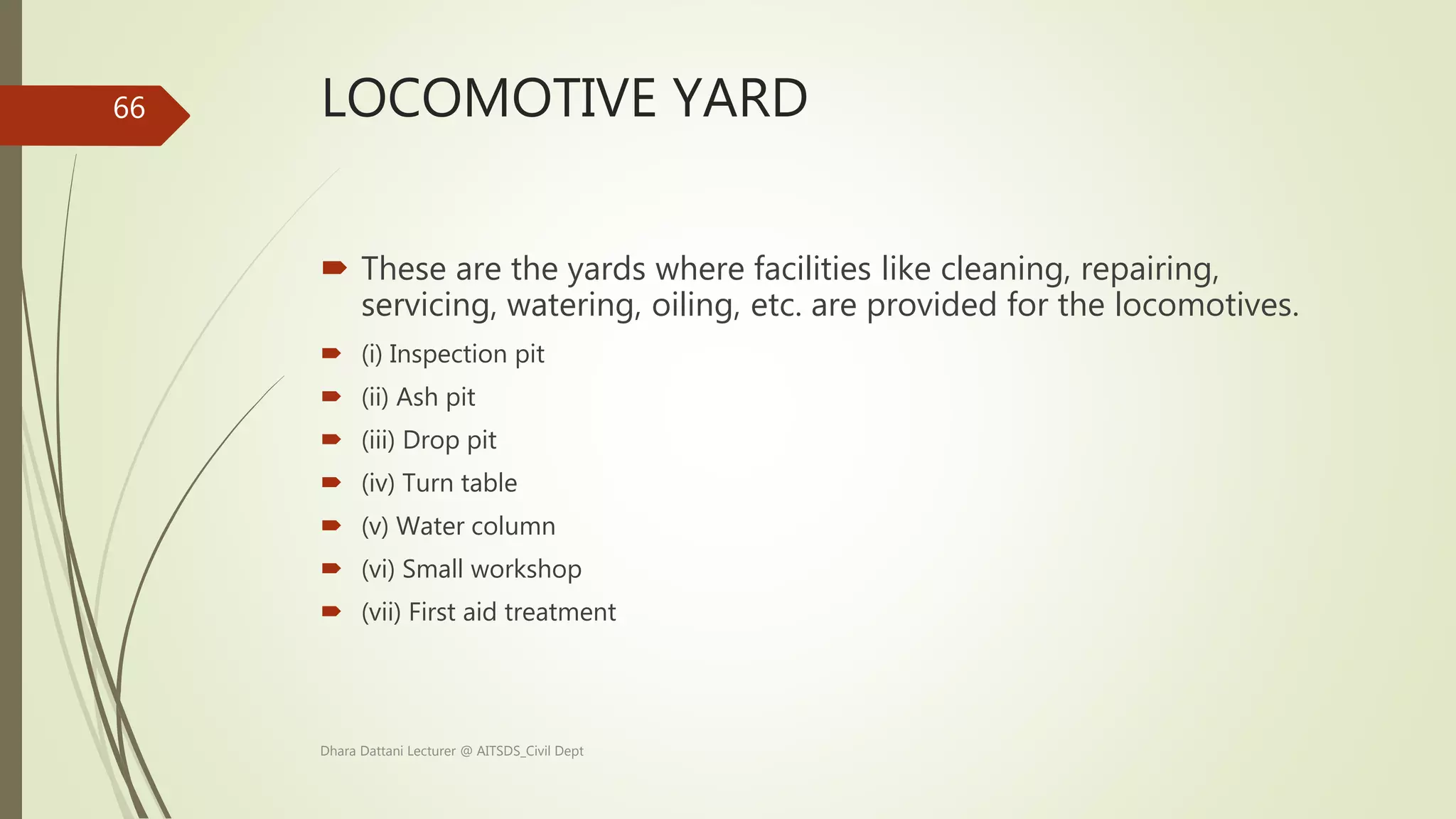 66

LOCOMOTIVE YARD

These are the yards where facilities like cleaning, repairing, servicing, watering, oiling, etc. are provided for the locomotives.

(i) Inspection pit

(ii) Ash pit

(iii) Drop pit

(iv) Turn table

(v) Water column

(vi) Small workshop

(vii) First aid treatment

Dhara Dattani Lecturer @ AITSDS_Civil Dept